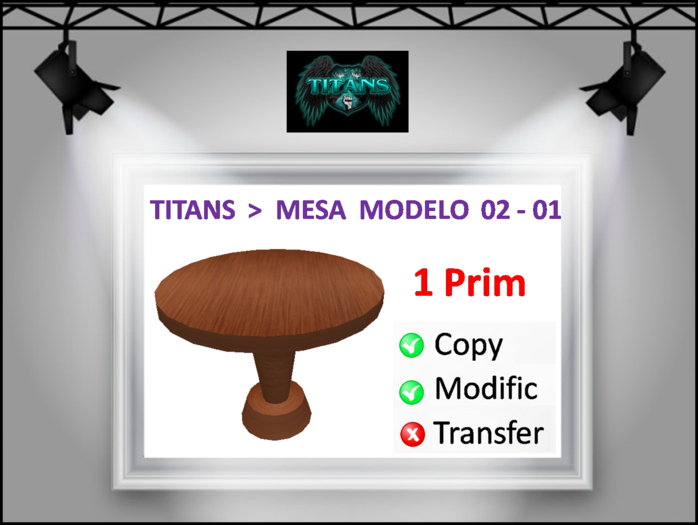 TITANS

TITANS > MESA MODELO 02 - 01

1 Prim

Copy

Modific

Transfer